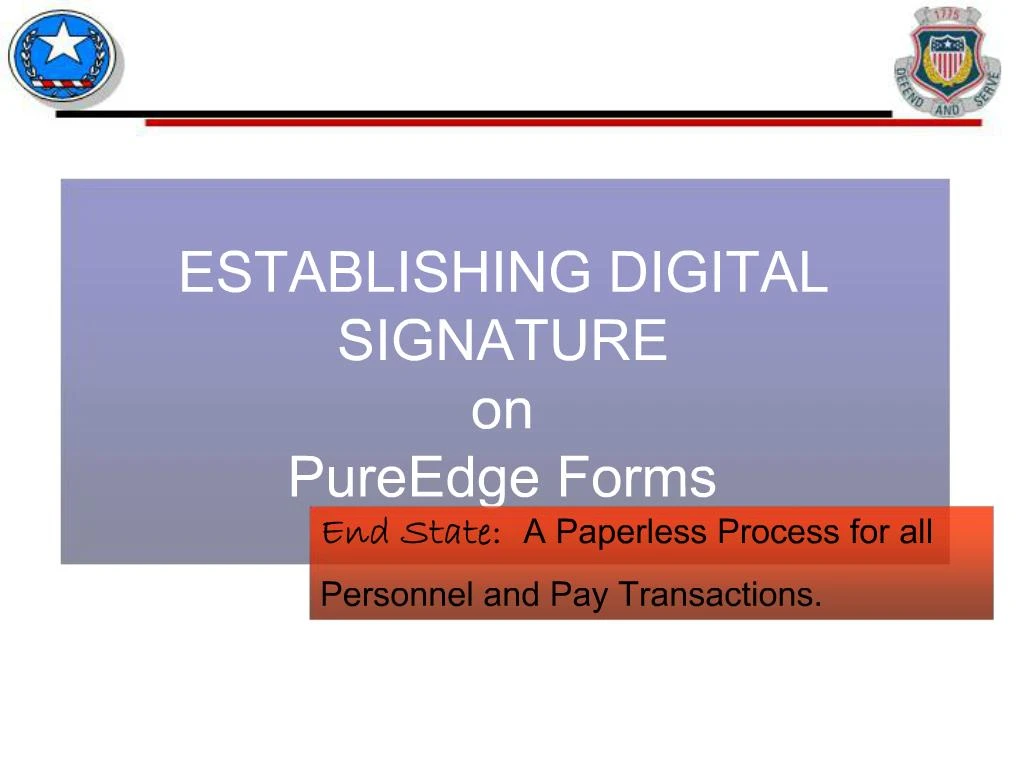 1775
DEFEND AND SERVE

ESTABLISHING DIGITAL SIGNATURE
on
PureEdge Forms

End State: A Paperless Process for all Personnel and Pay Transactions.